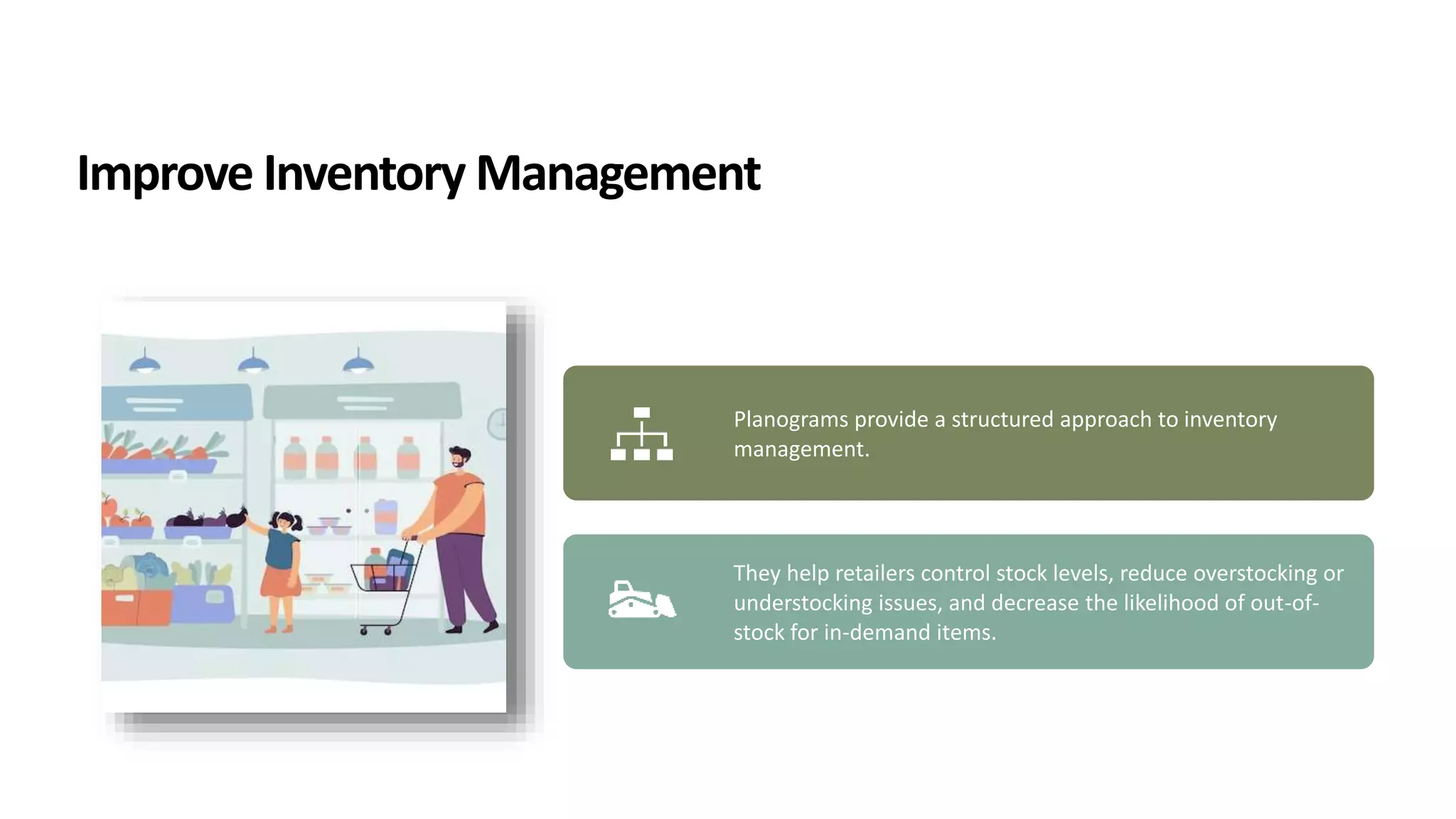 Improve Inventory Management

Planograms provide a structured approach to inventory management.

They help retailers control stock levels, reduce overstocking or understocking issues, and decrease the likelihood of out-of-stock for in-demand items.